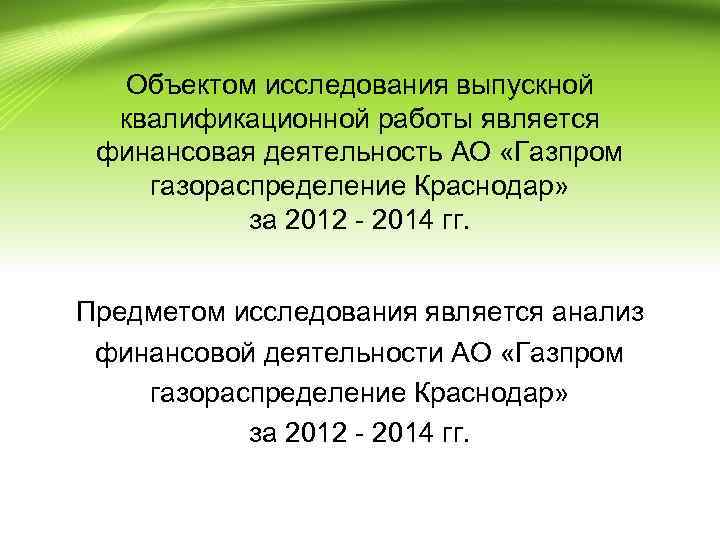 Объектом исследования выпускной квалификационной работы является финансовая деятельность АО «Газпром газораспределение Краснодар» за 2012 - 2014 гг.

Предметом исследования является анализ финансовой деятельности АО «Газпром газораспределение Краснодар» за 2012 - 2014 гг.